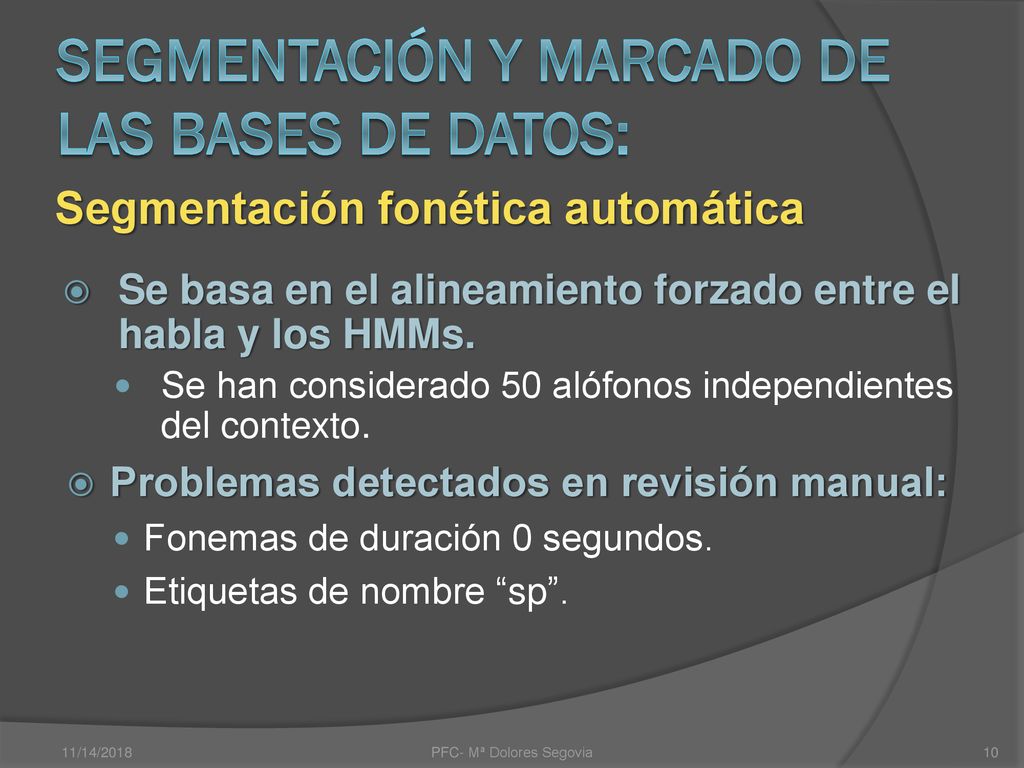 SEGMENTACIÓN Y MARCADO DE LAS BASES DE DATOS:
Segmentación fonética automática

Se basa en el alineamiento forzado entre el habla y los HMMs.

Se han considerado 50 alófonos independientes del contexto.

Problemas detectados en revisión manual:

Fonemas de duración 0 segundos.

Etiquetas de nombre “sp”.

11/14/2018 PFC- Mª Dolores Segovia 10